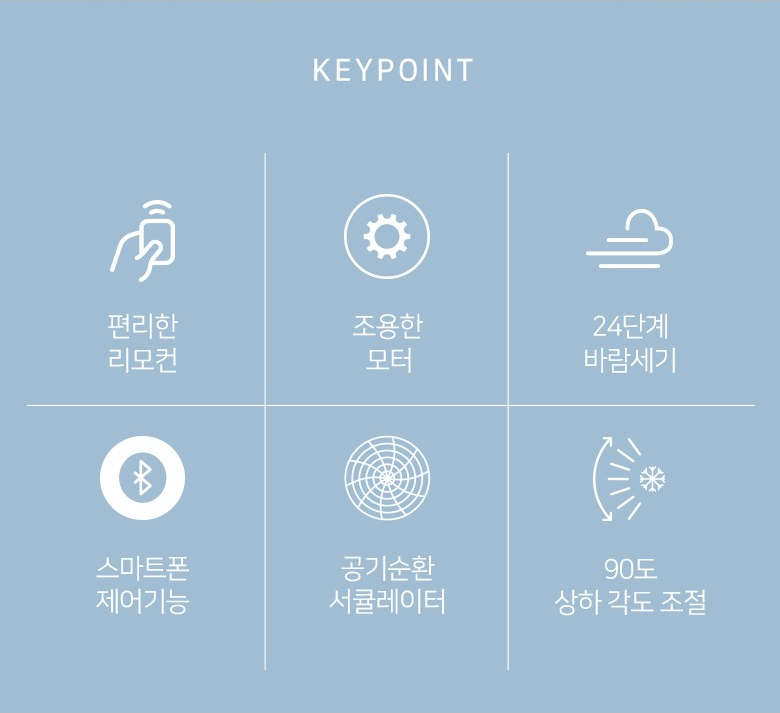 KEYPOINT

편리한
리모컨

조용한
모터

24단계
바람세기

스마트폰
제어기능

공기순환
서큘레이터

90도
상하 각도 조절